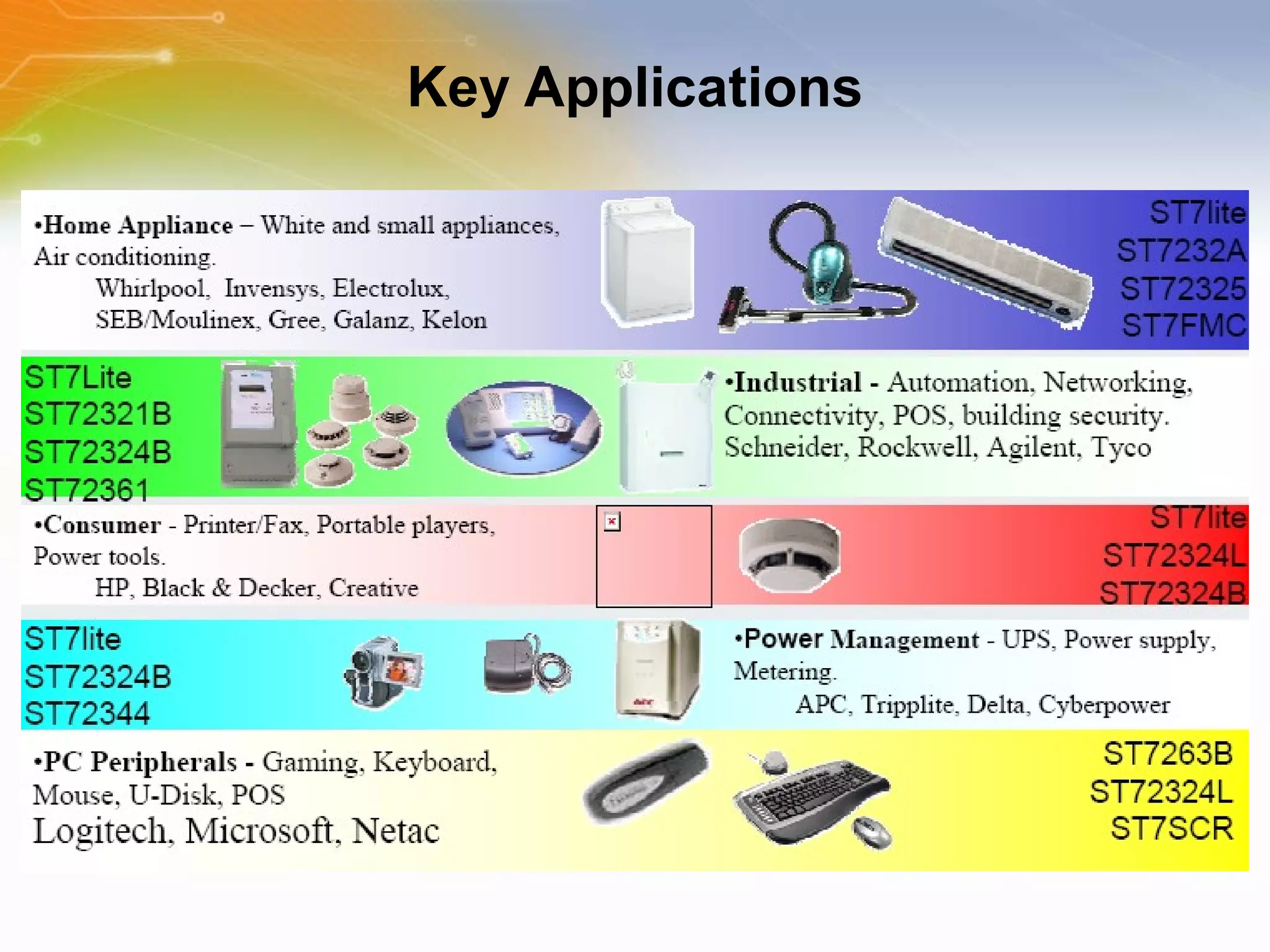 Key Applications

•Home Appliance – White and small appliances, Air conditioning.
Whirlpool, Invensys, Electrolux, SEB/Moulinex, Gree, Galanz, Kelon

ST7lite
ST7232A
ST72325
ST7FMC

ST7Lite
ST72321B
ST72324B
ST72361

•Industrial - Automation, Networking, Connectivity, POS, building security.
Schneider, Rockwell, Agilent, Tyco

•Consumer - Printer/Fax, Portable players, Power tools.
HP, Black & Decker, Creative

ST7lite
ST72324L
ST72324B

ST7lite
ST72324B
ST72344

•Power Management - UPS, Power supply, Metering.
APC, Tripplite, Delta, Cyberpower

•PC Peripherals - Gaming, Keyboard, Mouse, U-Disk, POS
Logitech, Microsoft, Netac

ST7263B
ST72324L
ST7SCR